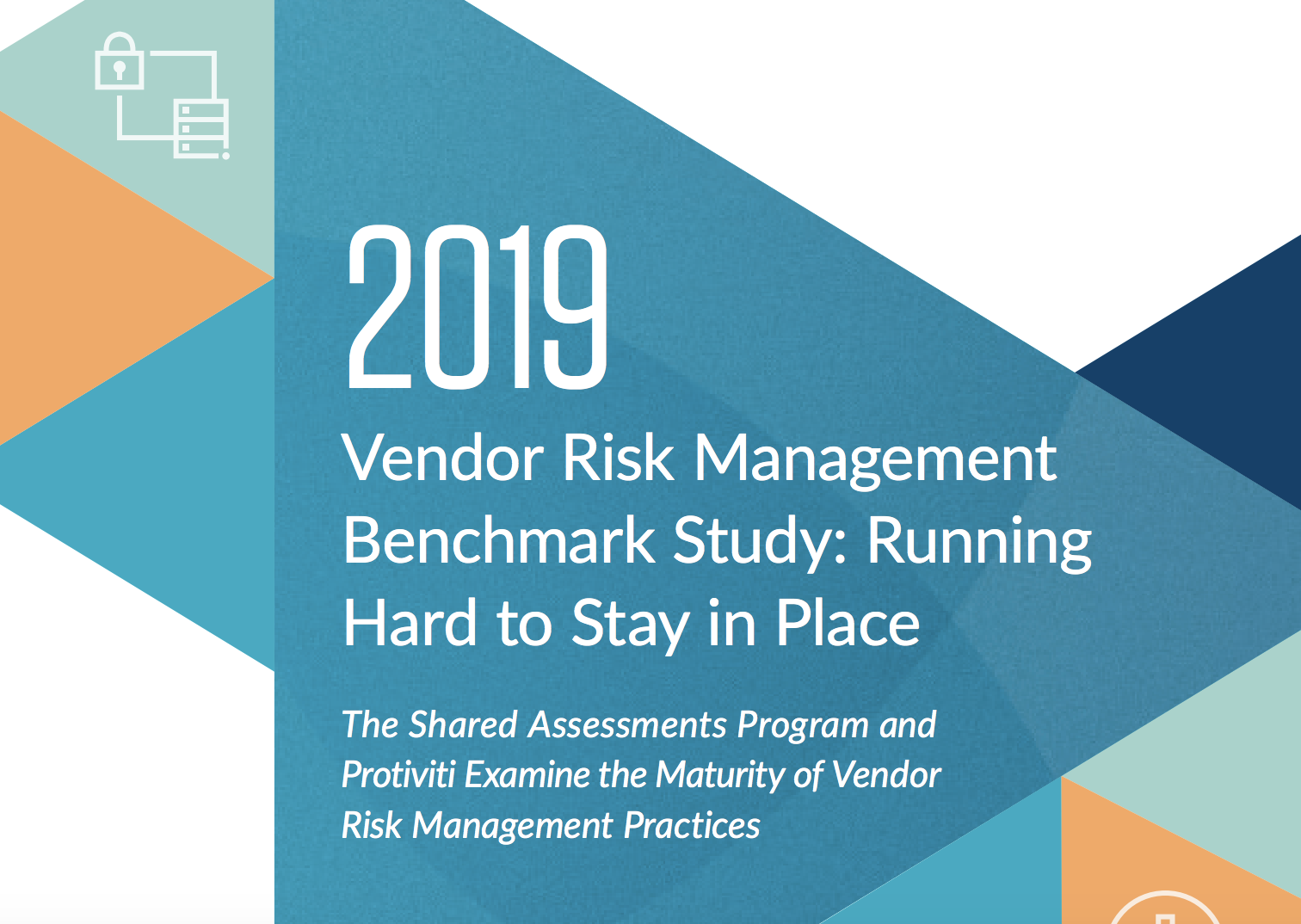 2019

Vendor Risk Management Benchmark Study: Running Hard to Stay in Place

The Shared Assessments Program and Protiviti Examine the Maturity of Vendor Risk Management Practices